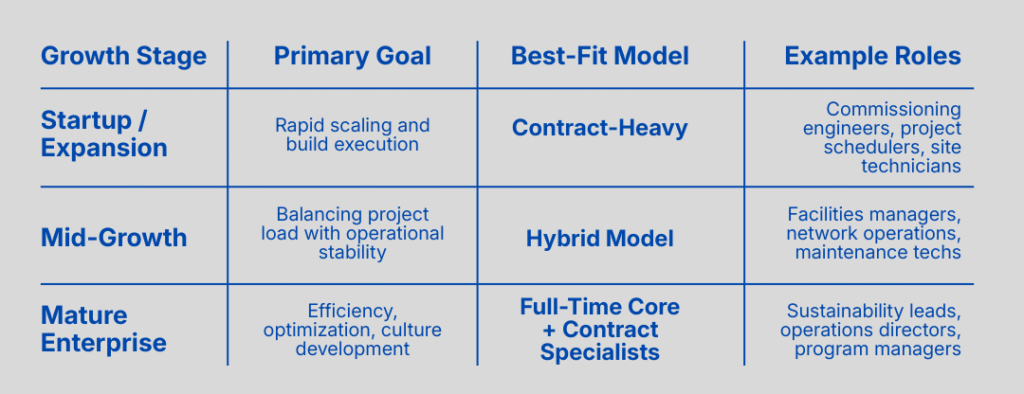 | Growth Stage | Primary Goal | Best-Fit Model | Example Roles |
|---|---|---|---|
| Startup / Expansion | Rapid scaling and build execution | Contract-Heavy | Commissioning engineers, project schedulers, site technicians |
| Mid-Growth | Balancing project load with operational stability | Hybrid Model | Facilities managers, network operations, maintenance techs |
| Mature Enterprise | Efficiency, optimization, culture development | Full-Time Core + Contract Specialists | Sustainability leads, operations directors, program managers |